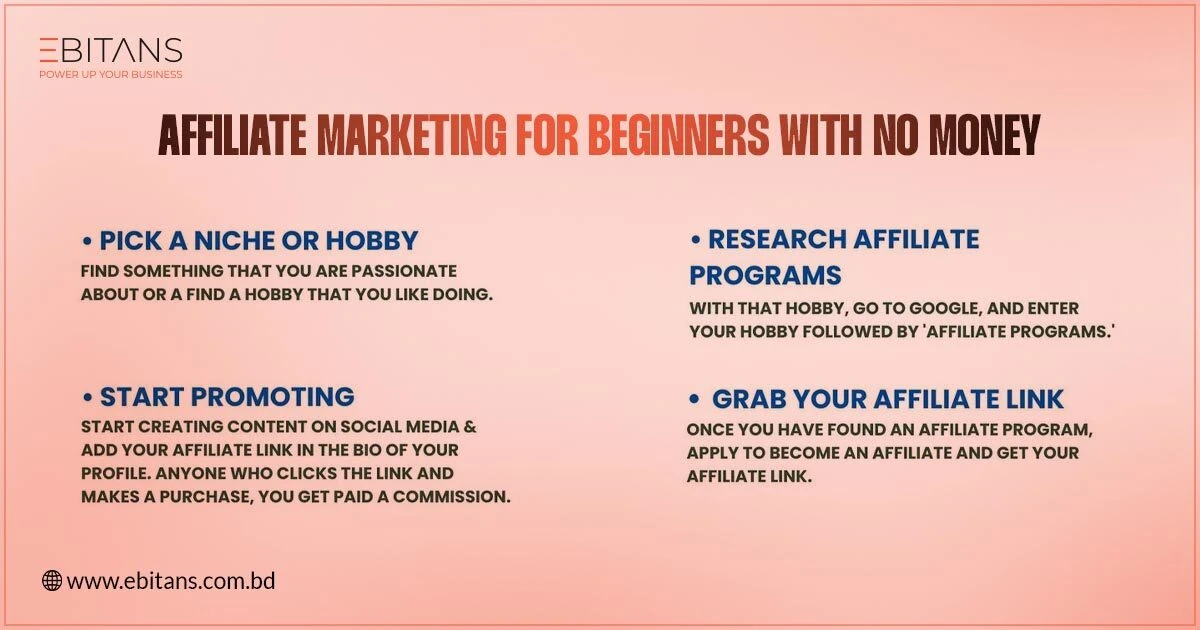 EBITANS
POWER UP YOUR BUSINESS

AFFILIATE MARKETING FOR BEGINNERS WITH NO MONEY

• PICK A NICHE OR HOBBY
FIND SOMETHING THAT YOU ARE PASSIONATE ABOUT OR A FIND A HOBBY THAT YOU LIKE DOING.

• START PROMOTING
START CREATING CONTENT ON SOCIAL MEDIA & ADD YOUR AFFILIATE LINK IN THE BIO OF YOUR PROFILE. ANYONE WHO CLICKS THE LINK AND MAKES A PURCHASE, YOU GET PAID A COMMISSION.

• RESEARCH AFFILIATE PROGRAMS
WITH THAT HOBBY, GO TO GOOGLE, AND ENTER YOUR HOBBY FOLLOWED BY 'AFFILIATE PROGRAMS.'

• GRAB YOUR AFFILIATE LINK
ONCE YOU HAVE FOUND AN AFFILIATE PROGRAM, APPLY TO BECOME AN AFFILIATE AND GET YOUR AFFILIATE LINK.

www.ebitans.com.bd